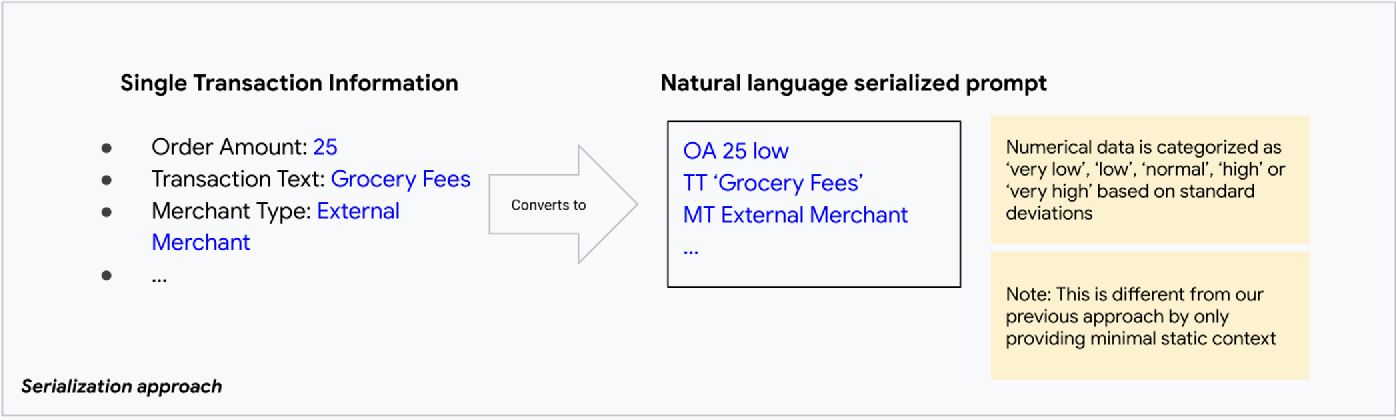 Single Transaction Information

- Order Amount: 25
- Transaction Text: Grocery Fees
- Merchant Type: External Merchant
- ...

Converts to

Natural language serialized prompt

OA 25 low
TT 'Grocery Fees'
MT External Merchant
...

Numerical data is categorized as 'very low', 'low', 'normal', 'high' or 'very high' based on standard deviations

Note: This is different from our previous approach by only providing minimal static context

Serialization approach